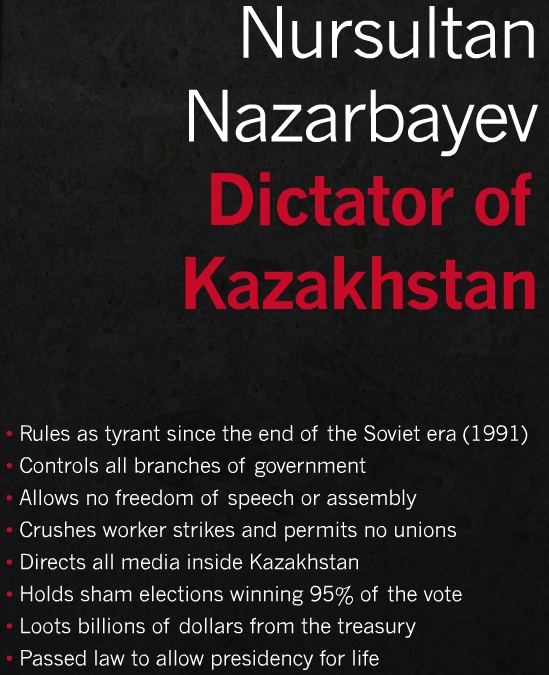 Nursultan Nazarbayev
Dictator of Kazakhstan

• Rules as tyrant since the end of the Soviet era (1991)
• Controls all branches of government
• Allows no freedom of speech or assembly
• Crushes worker strikes and permits no unions
• Directs all media inside Kazakhstan
• Holds sham elections winning 95% of the vote
• Loots billions of dollars from the treasury
• Passed law to allow presidency for life